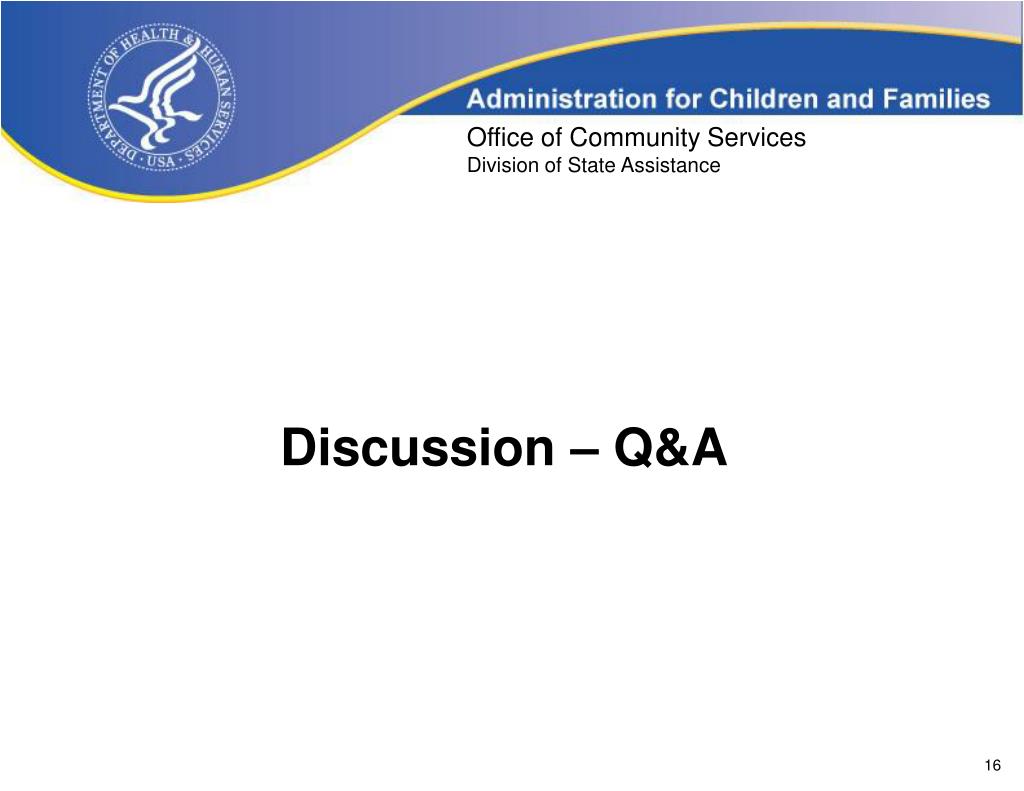 DEPARTMENT OF HEALTH & HUMAN SERVICES · USA ·

Administration for Children and Families

Office of Community Services
Division of State Assistance

Discussion – Q&A

16